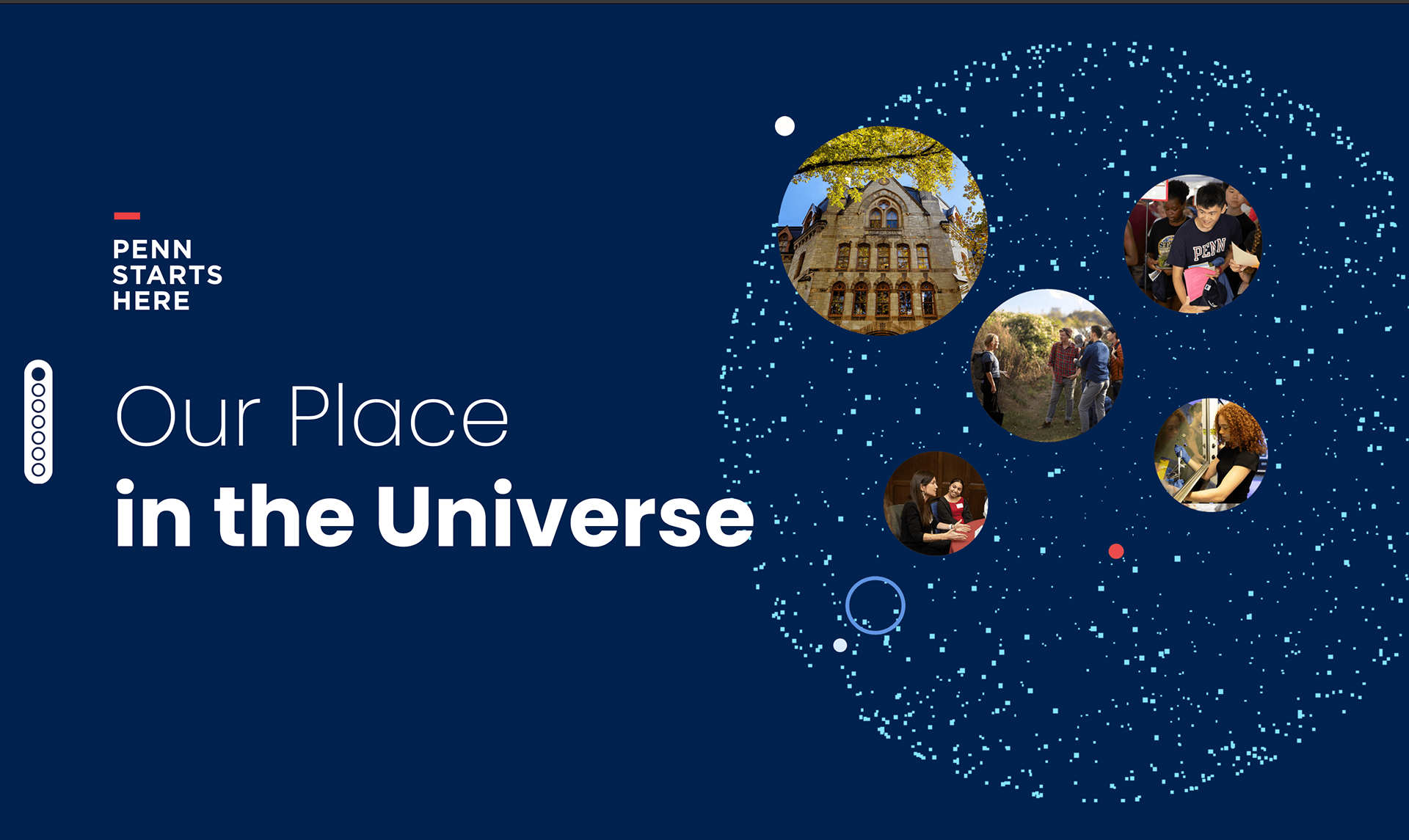 PENN
STARTS
HERE

Our Place
in the Universe

PENN